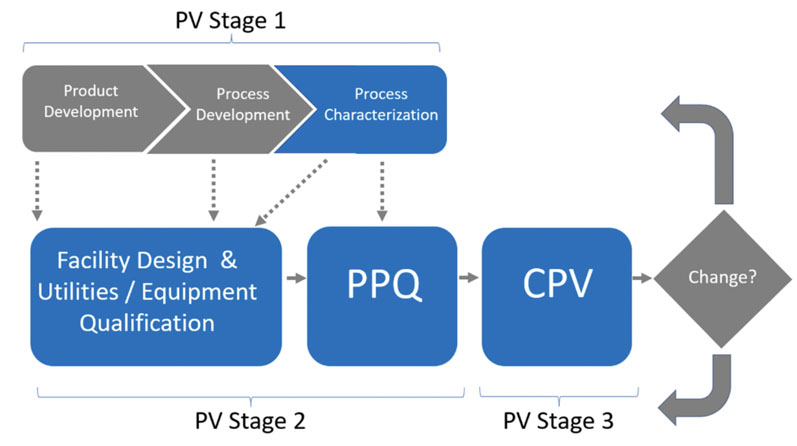 PV Stage 1

Product Development

Process Development

Process Characterization

Facility Design & Utilities / Equipment Qualification

PPQ

CPV

Change?

PV Stage 2

PV Stage 3